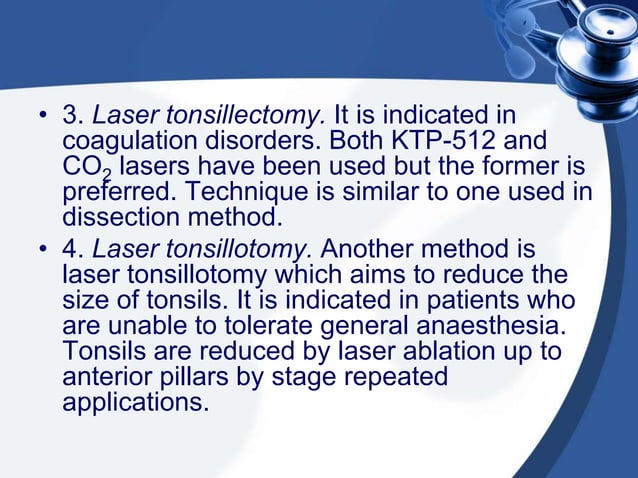 • 3. Laser tonsillectomy. It is indicated in coagulation disorders. Both KTP-512 and $CO_2$ lasers have been used but the former is preferred. Technique is similar to one used in dissection method.

• 4. Laser tonsillotomy. Another method is laser tonsillotomy which aims to reduce the size of tonsils. It is indicated in patients who are unable to tolerate general anaesthesia. Tonsils are reduced by laser ablation up to anterior pillars by stage repeated applications.